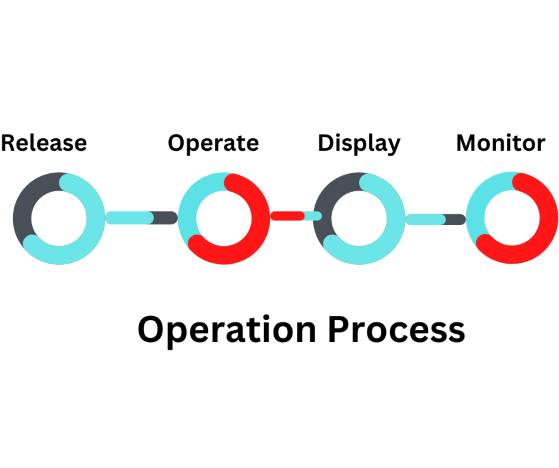 Release Operate Display Monitor

Operation Process